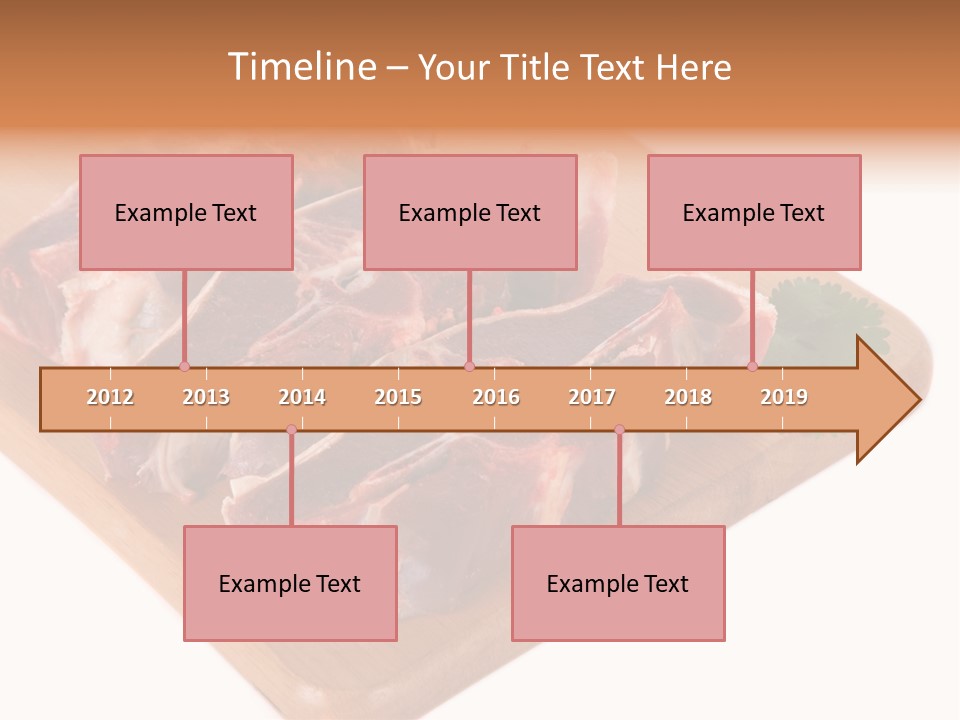 Timeline – Your Title Text Here

Example Text

Example Text

Example Text

2012 2013 2014 2015 2016 2017 2018 2019

Example Text

Example Text